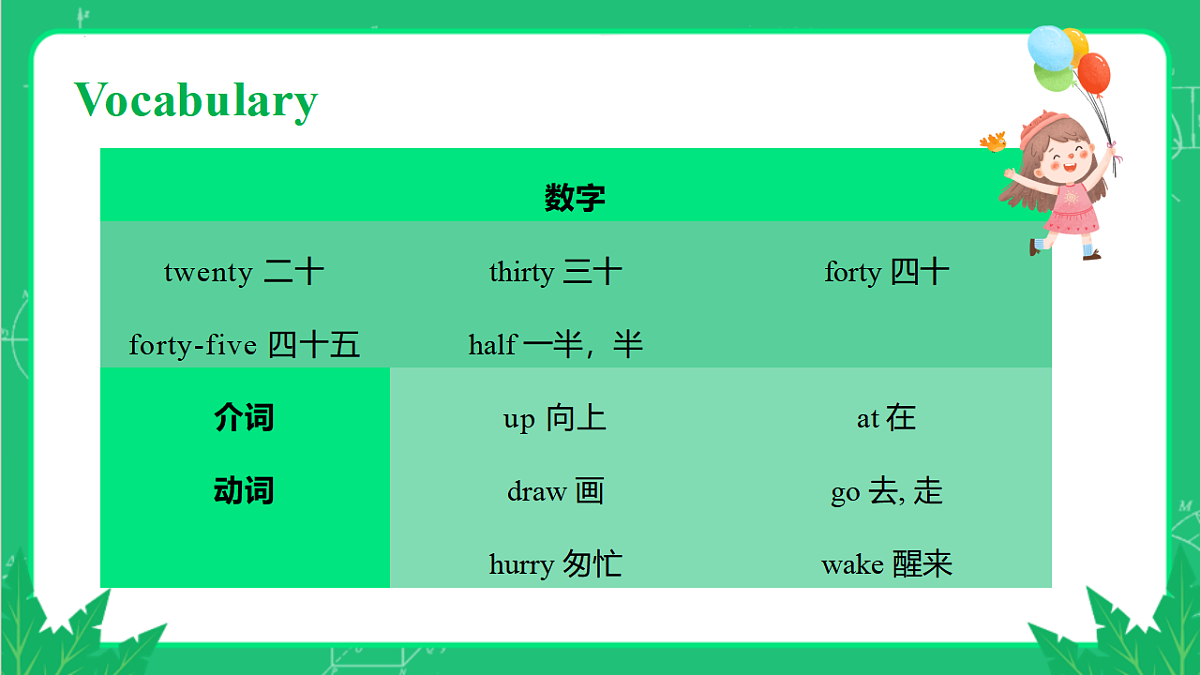 Vocabulary

| 数字 | | |
|---|---|---|
| twenty 二十 | thirty 三十 | forty 四十 |
| forty-five 四十五 | half 一半，半 | |
| 介词 | up 向上 | at 在 |
| 动词 | draw 画 | go 去, 走 |
| | hurry 匆忙 | wake 醒来 |